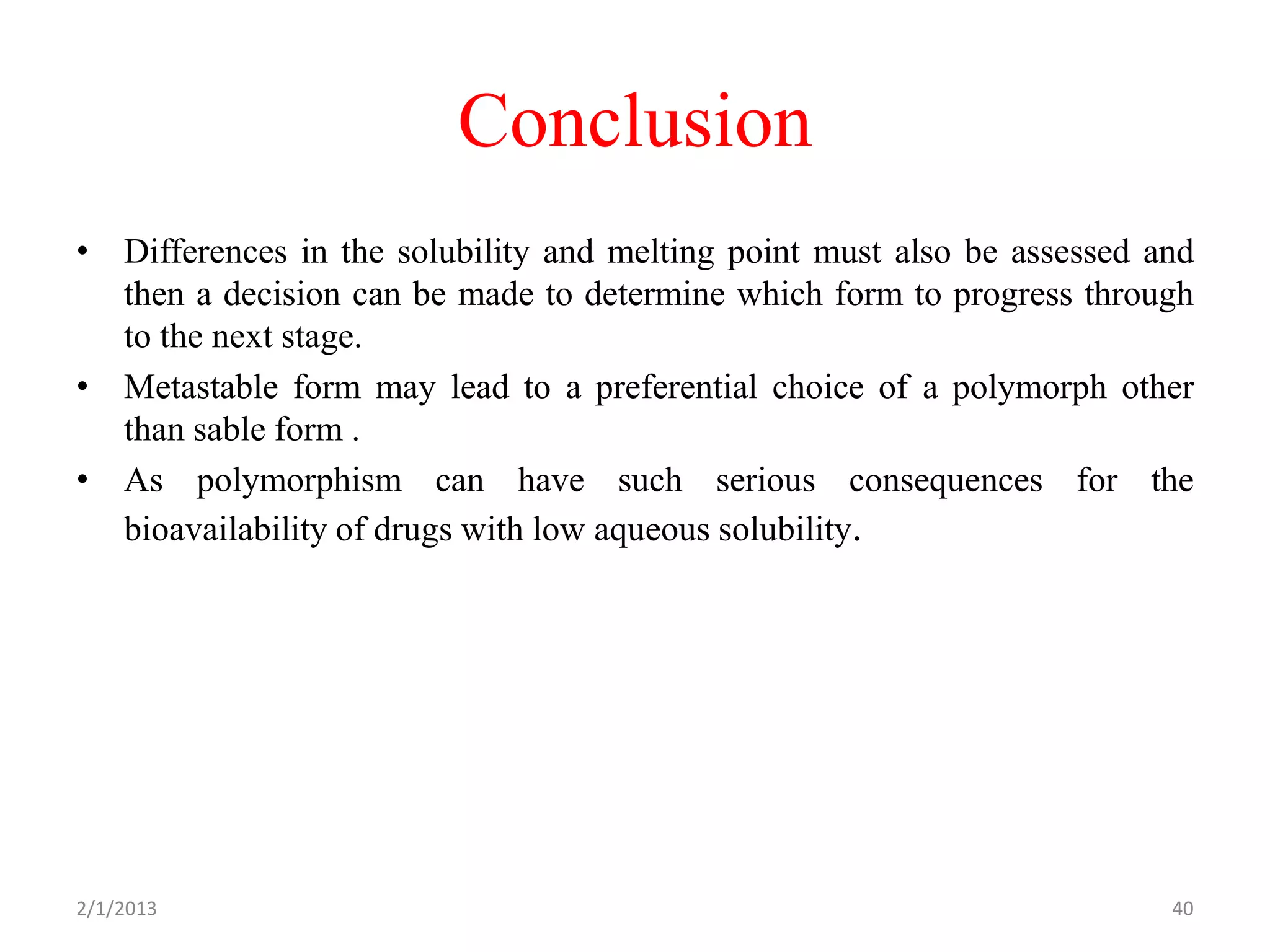 Conclusion

• Differences in the solubility and melting point must also be assessed and then a decision can be made to determine which form to progress through to the next stage.
• Metastable form may lead to a preferential choice of a polymorph other than sable form .
• As polymorphism can have such serious consequences for the bioavailability of drugs with low aqueous solubility.

2/1/2013

40